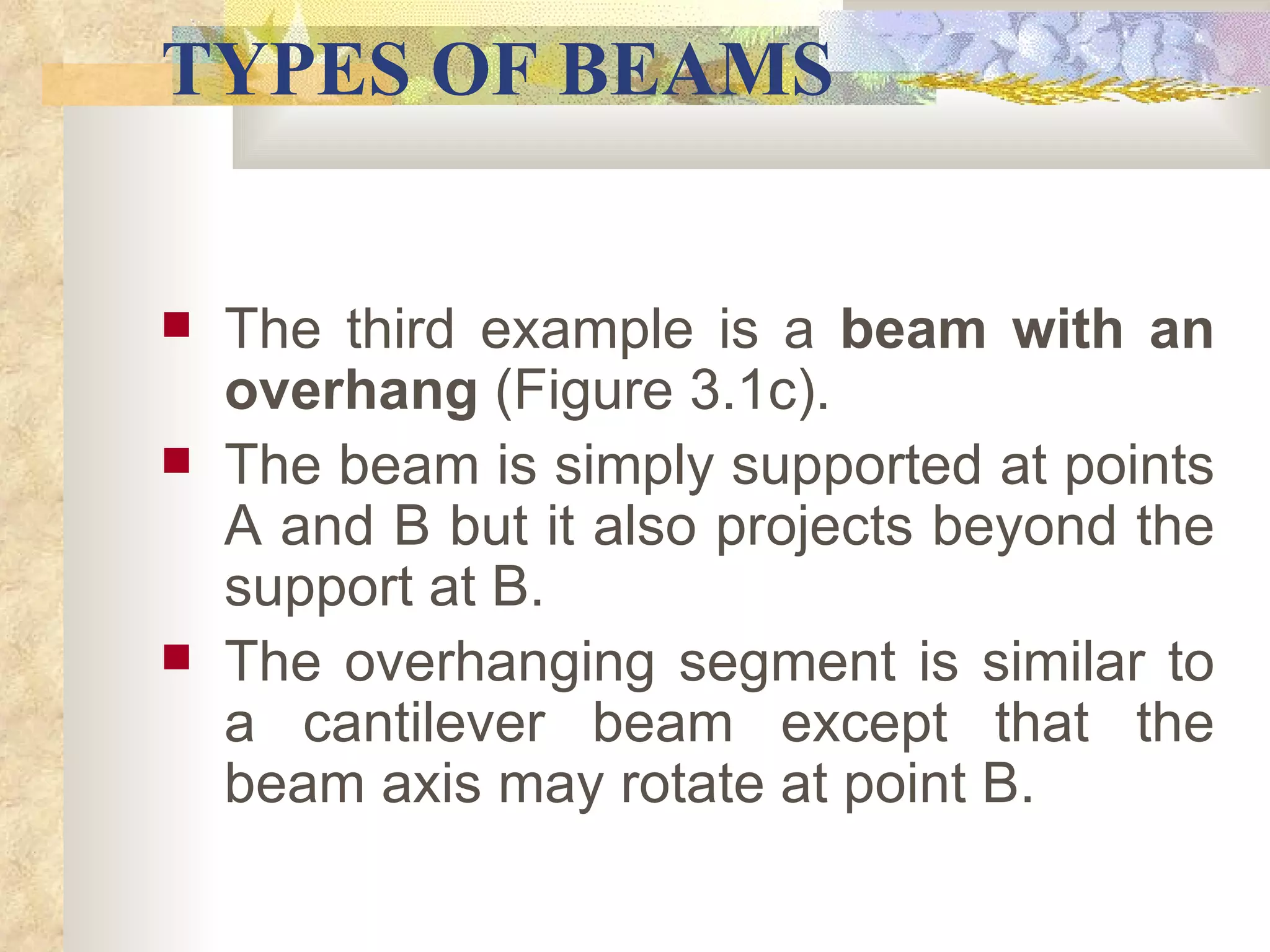 TYPES OF BEAMS

- The third example is a beam with an overhang (Figure 3.1c).
- The beam is simply supported at points A and B but it also projects beyond the support at B.
- The overhanging segment is similar to a cantilever beam except that the beam axis may rotate at point B.